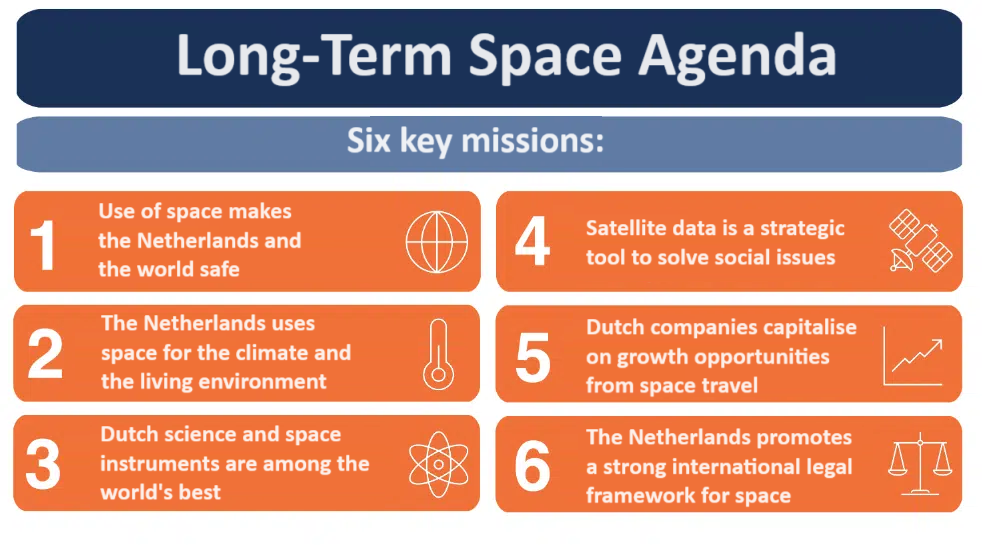 Long-Term Space Agenda

Six key missions:

1 Use of space makes the Netherlands and the world safe

2 The Netherlands uses space for the climate and the living environment

3 Dutch science and space instruments are among the world's best

4 Satellite data is a strategic tool to solve social issues

5 Dutch companies capitalise on growth opportunities from space travel

6 The Netherlands promotes a strong international legal framework for space